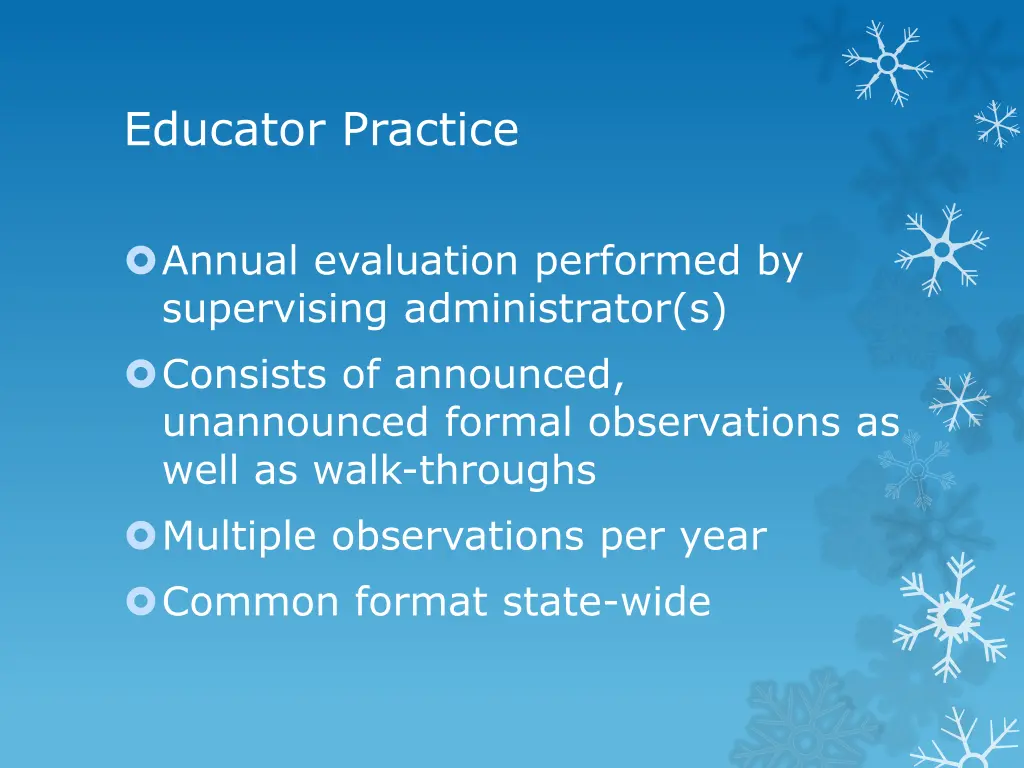 Educator Practice

Annual evaluation performed by supervising administrator(s)

Consists of announced, unannounced formal observations as well as walk-throughs

Multiple observations per year

Common format state-wide